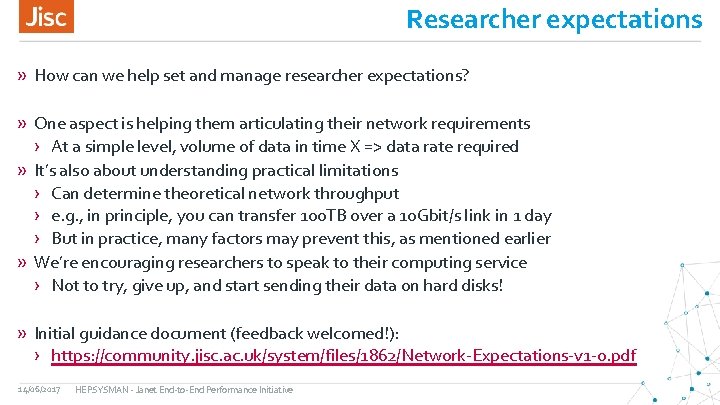 Jisc

Researcher expectations

» How can we help set and manage researcher expectations?

» One aspect is helping them articulating their network requirements
› At a simple level, volume of data in time X => data rate required
» It's also about understanding practical limitations
› Can determine theoretical network throughput
› e.g., in principle, you can transfer 100TB over a 10Gbit/s link in 1 day
› But in practice, many factors may prevent this, as mentioned earlier
» We're encouraging researchers to speak to their computing service
› Not to try, give up, and start sending their data on hard disks!

» Initial guidance document (feedback welcomed!):
› https://community.jisc.ac.uk/system/files/1862/Network-Expectations-v1-0.pdf

14/06/2017 HEPSYSMAN - Janet End-to-End Performance Initiative